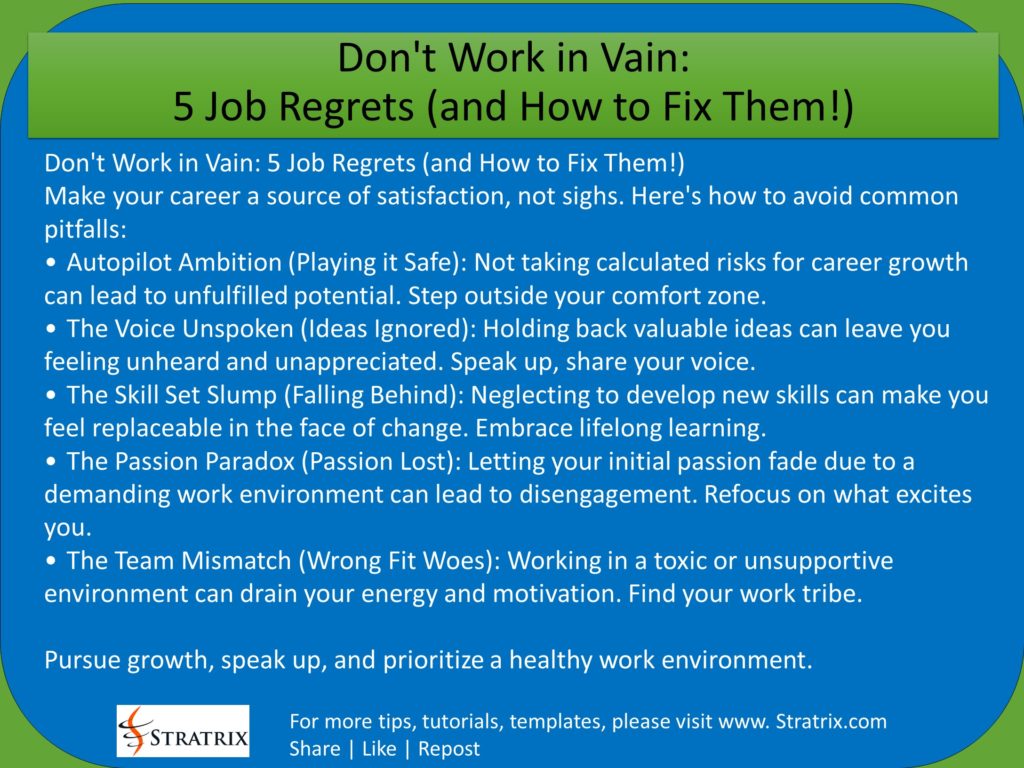 Don't Work in Vain:
5 Job Regrets (and How to Fix Them!)

Don't Work in Vain: 5 Job Regrets (and How to Fix Them!)
Make your career a source of satisfaction, not sighs. Here's how to avoid common pitfalls:
• Autopilot Ambition (Playing it Safe): Not taking calculated risks for career growth can lead to unfulfilled potential. Step outside your comfort zone.
• The Voice Unspoken (Ideas Ignored): Holding back valuable ideas can leave you feeling unheard and unappreciated. Speak up, share your voice.
• The Skill Set Slump (Falling Behind): Neglecting to develop new skills can make you feel replaceable in the face of change. Embrace lifelong learning.
• The Passion Paradox (Passion Lost): Letting your initial passion fade due to a demanding work environment can lead to disengagement. Refocus on what excites you.
• The Team Mismatch (Wrong Fit Woes): Working in a toxic or unsupportive environment can drain your energy and motivation. Find your work tribe.

Pursue growth, speak up, and prioritize a healthy work environment.

STRATRIX

For more tips, tutorials, templates, please visit www. Stratrix.com
Share | Like | Repost